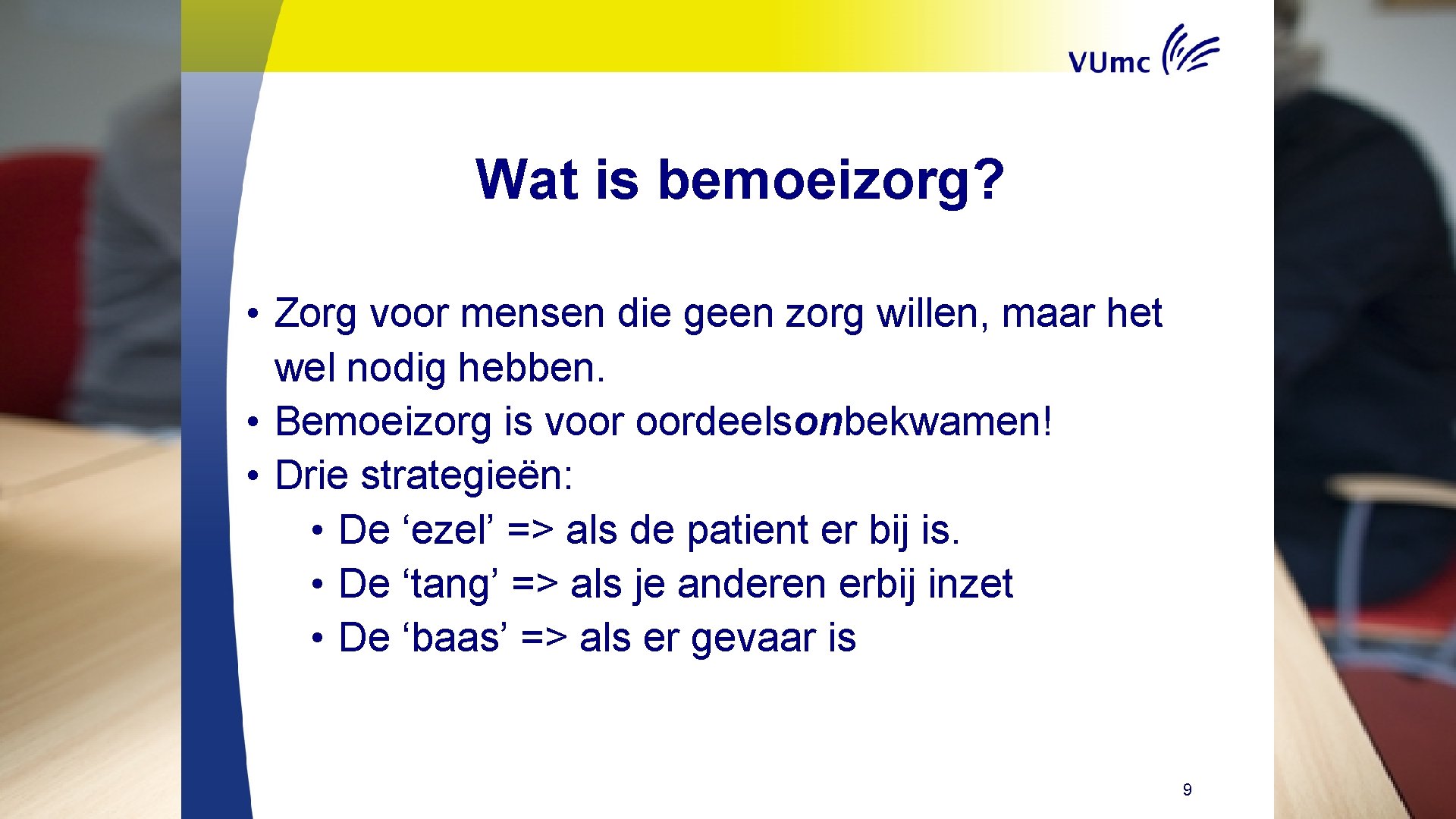 VUmc

Wat is bemoeizorg?

• Zorg voor mensen die geen zorg willen, maar het wel nodig hebben.
• Bemoeizorg is voor oordeelsonbekwamen!
• Drie strategieën:
  • De ‘ezel’ => als de patient er bij is.
  • De ‘tang’ => als je anderen erbij inzet
  • De ‘baas’ => als er gevaar is

9